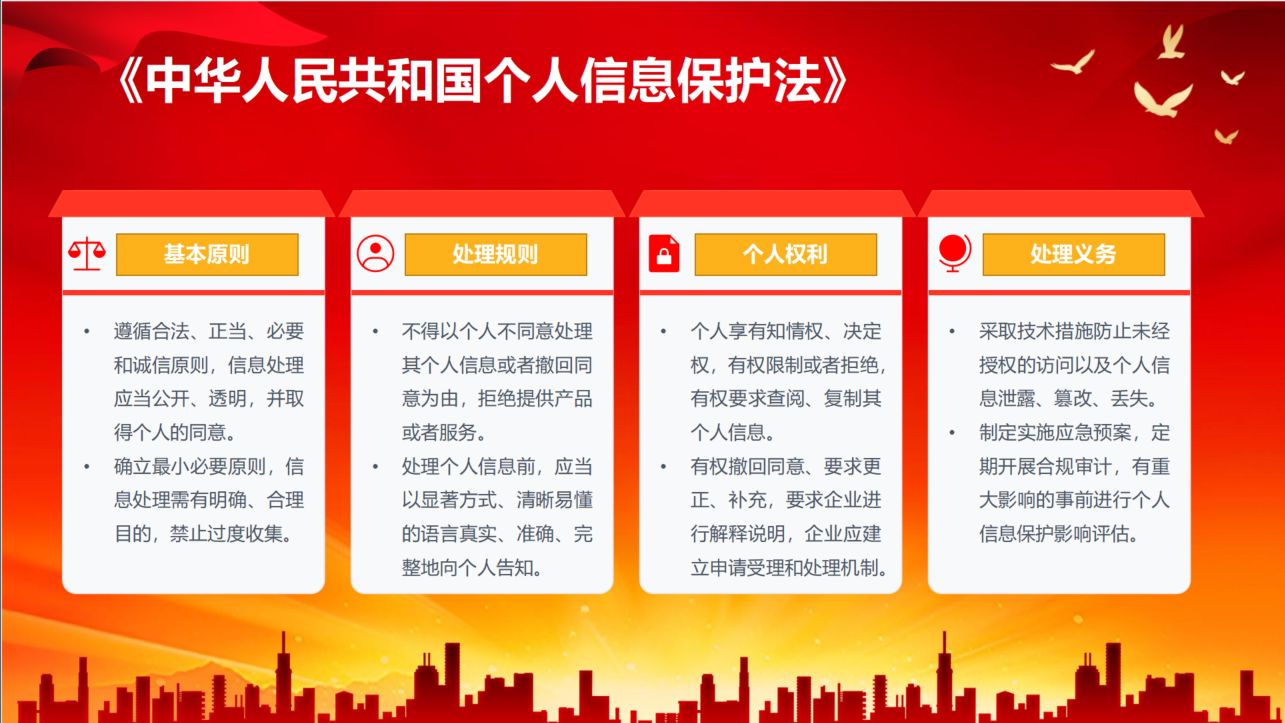 《中华人民共和国个人信息保护法》

基本原则

• 遵循合法、正当、必要和诚信原则，信息处理应当公开、透明，并取得个人的同意。
• 确立最小必要原则，信息处理需有明确、合理目的，禁止过度收集。

处理规则

• 不得以个人不同意处理其个人信息或者撤回同意为由，拒绝提供产品或者服务。
• 处理个人信息前，应当以显著方式、清晰易懂的语言真实、准确、完整地向个人告知。

个人权利

• 个人享有知情权、决定权，有权限制或者拒绝，有权要求查阅、复制其个人信息。
• 有权撤回同意、要求更正、补充，要求企业进行解释说明，企业应建立申请受理和处理机制。

处理义务

• 采取技术措施防止未经授权的访问以及个人信息泄露、篡改、丢失。
• 制定实施应急预案，定期开展合规审计，有重大影响的事前进行个人信息保护影响评估。